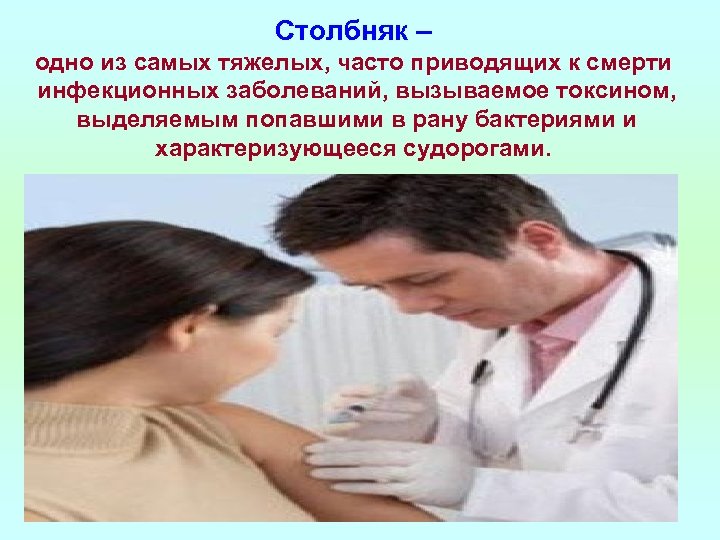 Столбняк –

одно из самых тяжелых, часто приводящих к смерти инфекционных заболеваний, вызываемое токсином, выделяемым попавшими в рану бактериями и характеризующееся судорогами.